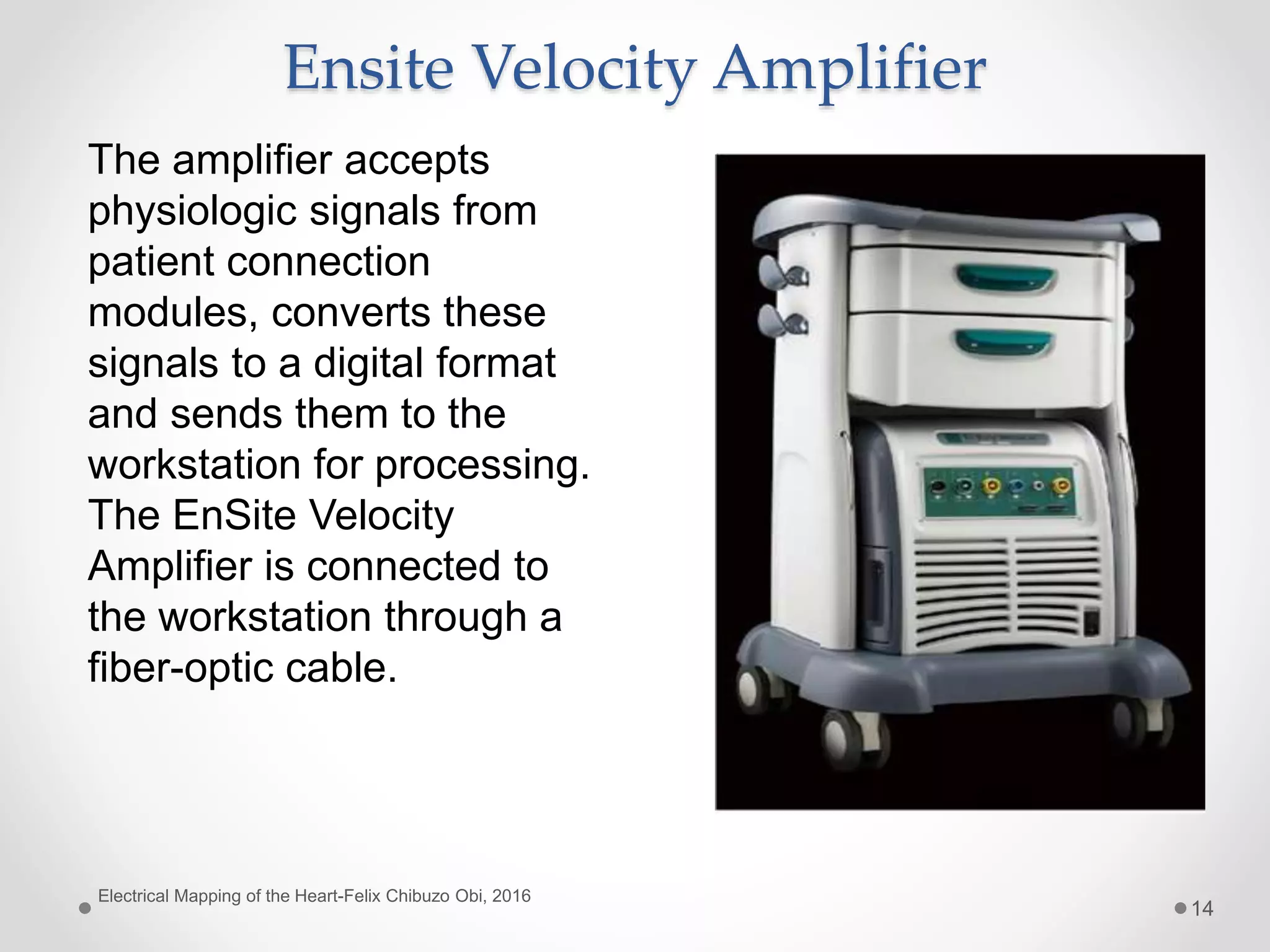 Ensite Velocity Amplifier

The amplifier accepts physiologic signals from patient connection modules, converts these signals to a digital format and sends them to the workstation for processing. The EnSite Velocity Amplifier is connected to the workstation through a fiber-optic cable.

Electrical Mapping of the Heart-Felix Chibuzo Obi, 2016

14